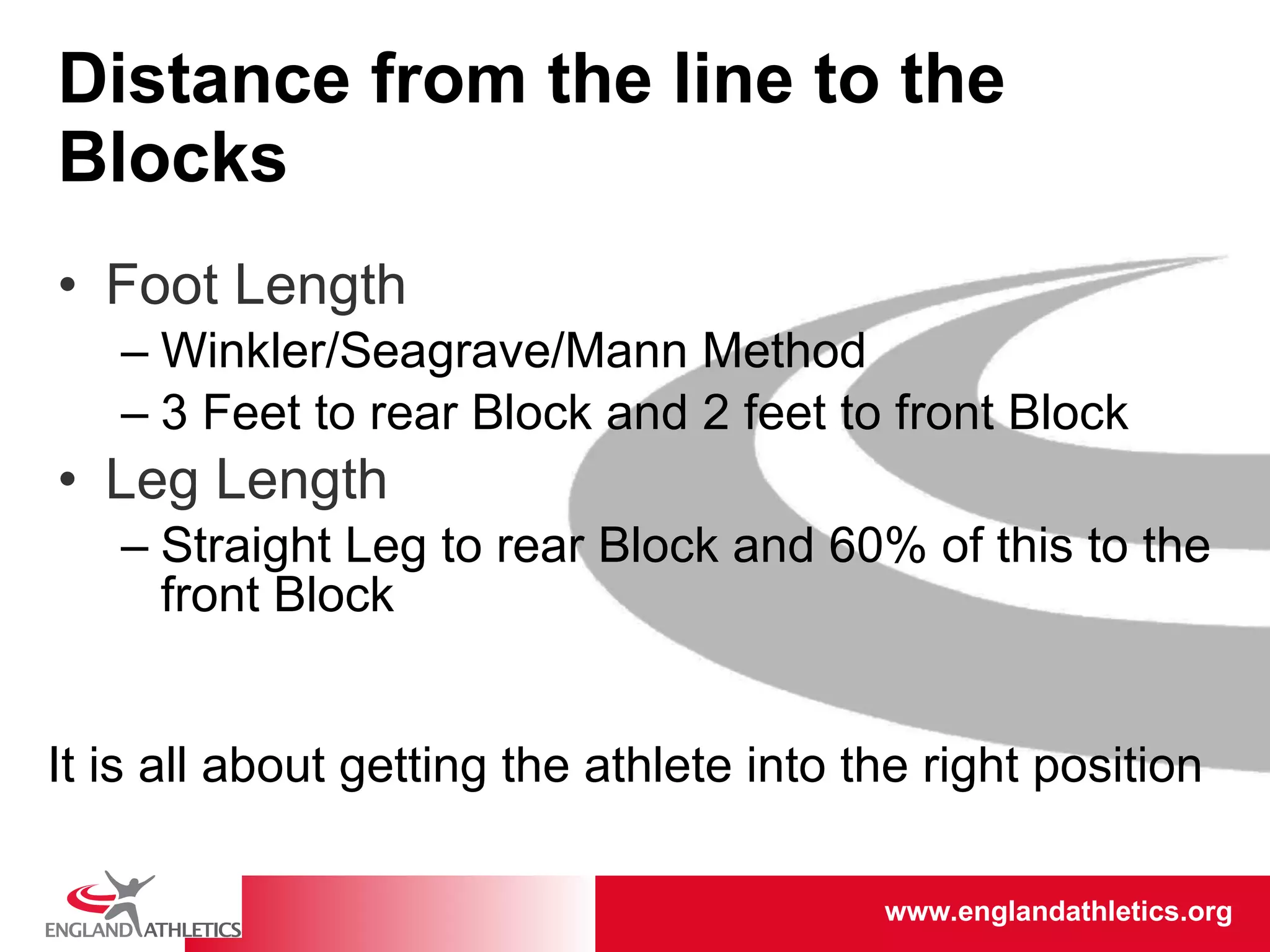 Distance from the line to the Blocks

• Foot Length
– Winkler/Seagrave/Mann Method
– 3 Feet to rear Block and 2 feet to front Block
• Leg Length
– Straight Leg to rear Block and 60% of this to the front Block

It is all about getting the athlete into the right position

ENGLAND ATHLETICS

www.englandathletics.org